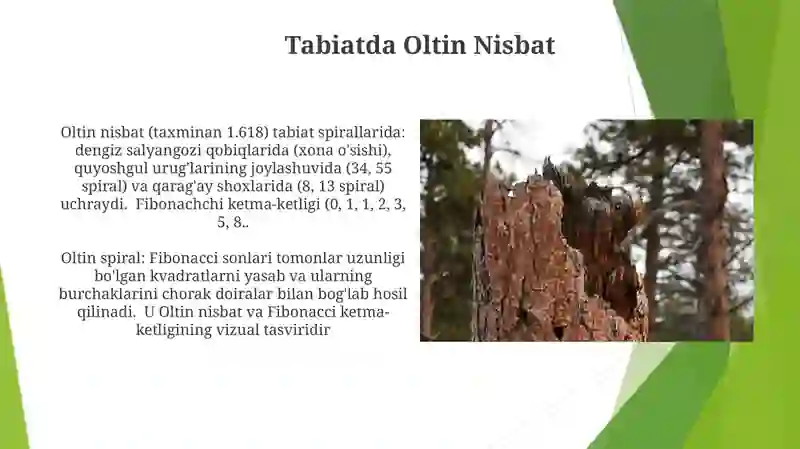 Tabiatda Oltin Nisbat

Oltin nisbat (taxminan 1.618) tabiat spirallarida: dengiz salyangozi qobiqlarida (xona o'sishi), quyoshgul urug'larining joylashuvida (34, 55 spiral) va qarag'ay shoxlarida (8, 13 spiral) uchraydi. Fibonachchi ketma-ketligi (0, 1, 1, 2, 3, 5, 8..

Oltin spiral: Fibonacci sonlari tomonlar uzunligi bo'lgan kvadratlarni yasab va ularning burchaklarini chorak doiralar bilan bog'lab hosil qilinadi. U Oltin nisbat va Fibonacci ketma-ketligining vizual tasviridir